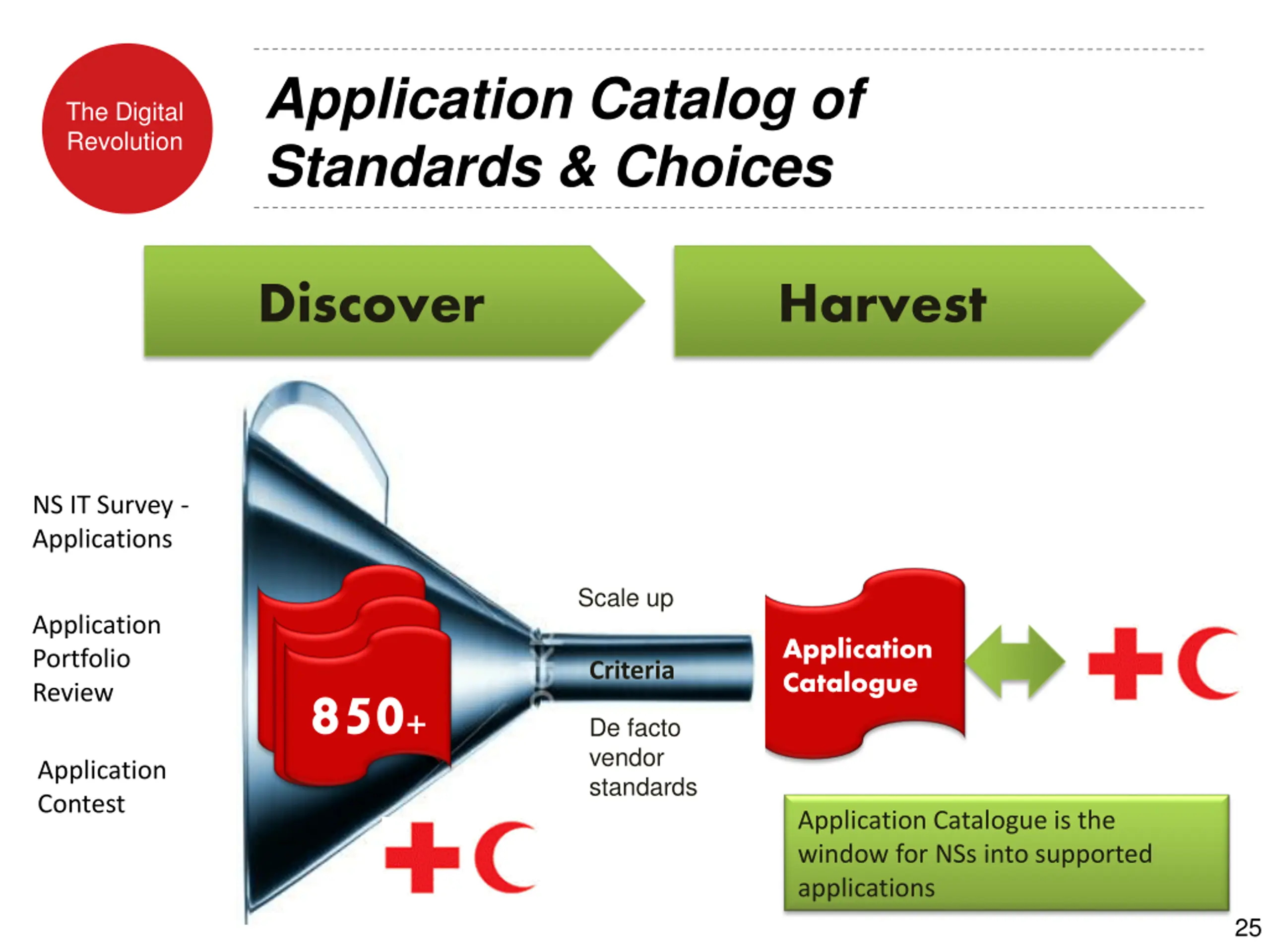 The Digital Revolution

Application Catalog of Standards & Choices

Discover

Harvest

NS IT Survey - Applications

Application Portfolio Review

Application Contest

850+

Scale up

Criteria

De facto vendor standards

Application Catalogue

Application Catalogue is the window for NSs into supported applications

25